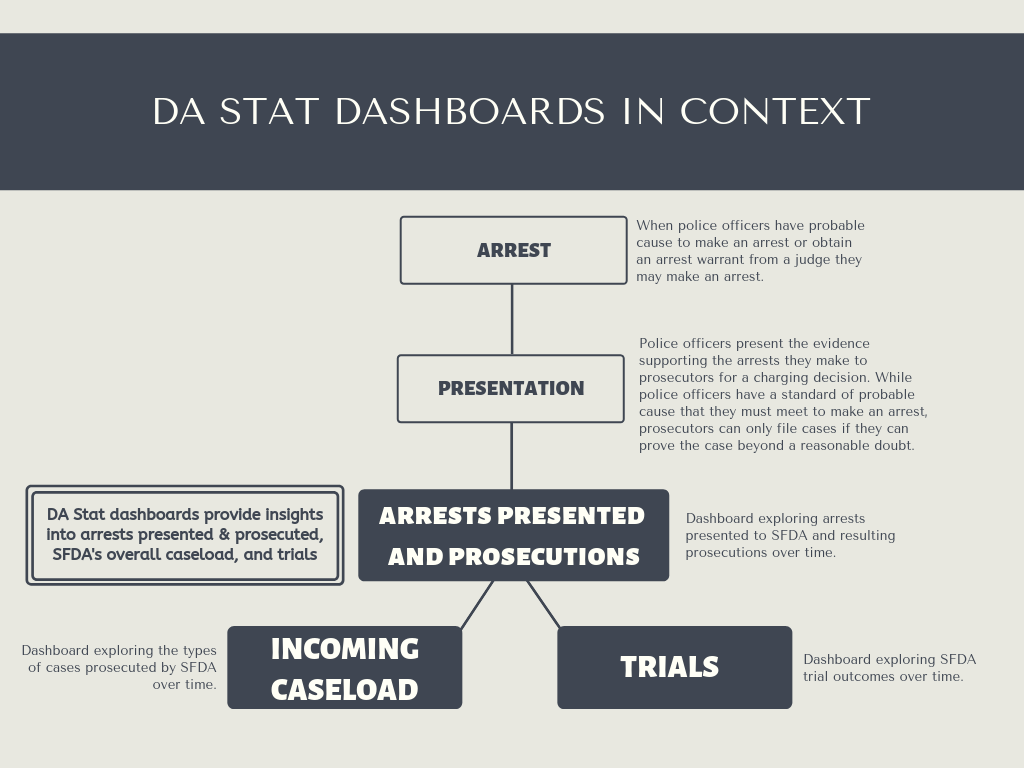 DA STAT DASHBOARDS IN CONTEXT

ARREST

When police officers have probable cause to make an arrest or obtain an arrest warrant from a judge they may make an arrest.

PRESENTATION

Police officers present the evidence supporting the arrests they make to prosecutors for a charging decision. While police officers have a standard of probable cause that they must meet to make an arrest, prosecutors can only file cases if they can prove the case beyond a reasonable doubt.

DA Stat dashboards provide insights into arrests presented & prosecuted, SFDA's overall caseload, and trials

ARRESTS PRESENTED AND PROSECUTIONS

Dashboard exploring arrests presented to SFDA and resulting prosecutions over time.

Dashboard exploring the types of cases prosecuted by SFDA over time.

INCOMING CASELOAD

TRIALS

Dashboard exploring SFDA trial outcomes over time.